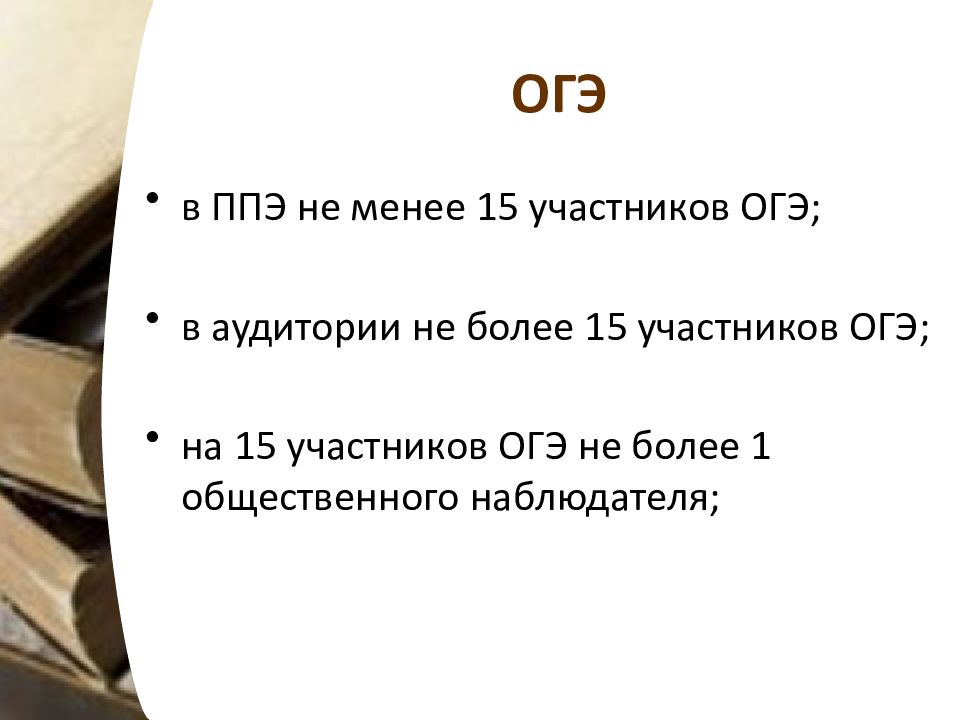 ОГЭ

• в ППЭ не менее 15 участников ОГЭ;

• в аудитории не более 15 участников ОГЭ;

• на 15 участников ОГЭ не более 1 общественного наблюдателя;